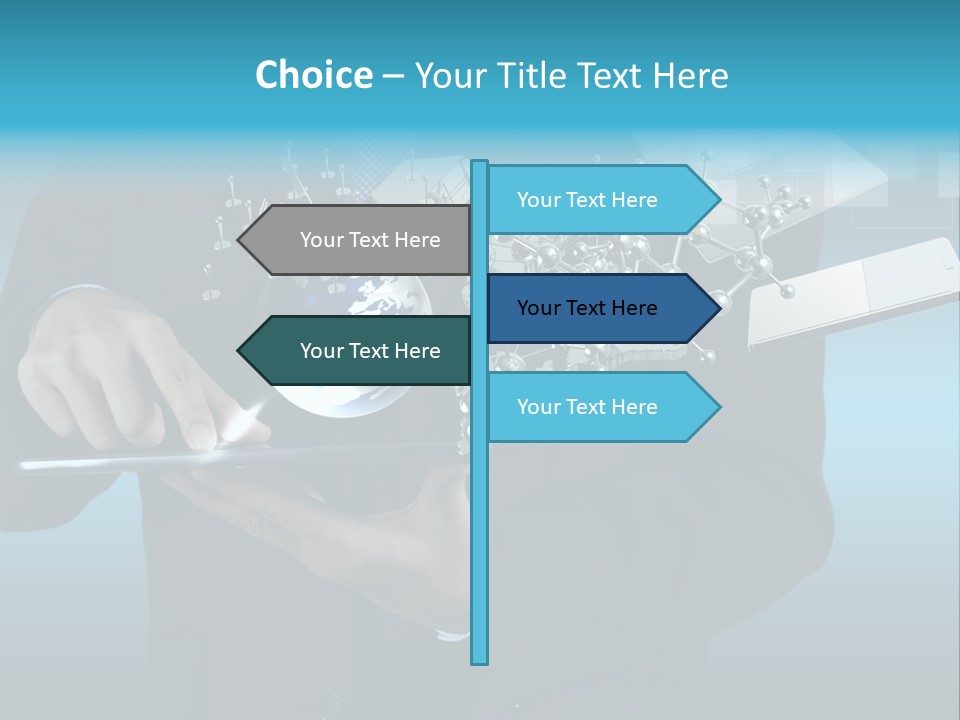 Choice – Your Title Text Here

Your Text Here

Your Text Here

Your Text Here

Your Text Here

Your Text Here